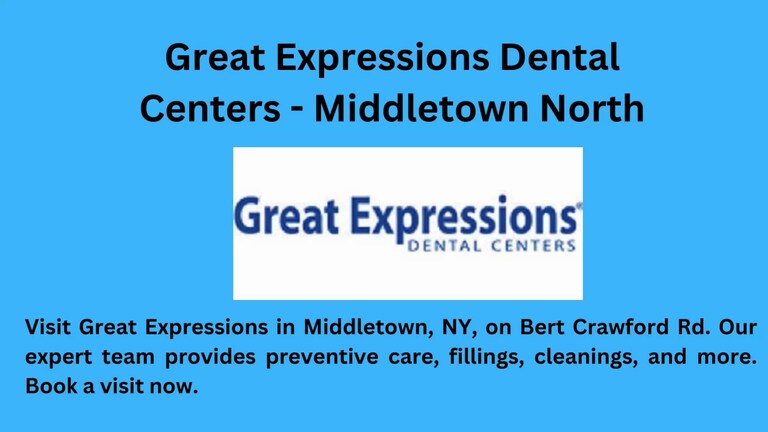 Great Expressions Dental Centers - Middletown North

Great Expressions®
DENTAL CENTERS

Visit Great Expressions in Middletown, NY, on Bert Crawford Rd. Our expert team provides preventive care, fillings, cleanings, and more. Book a visit now.